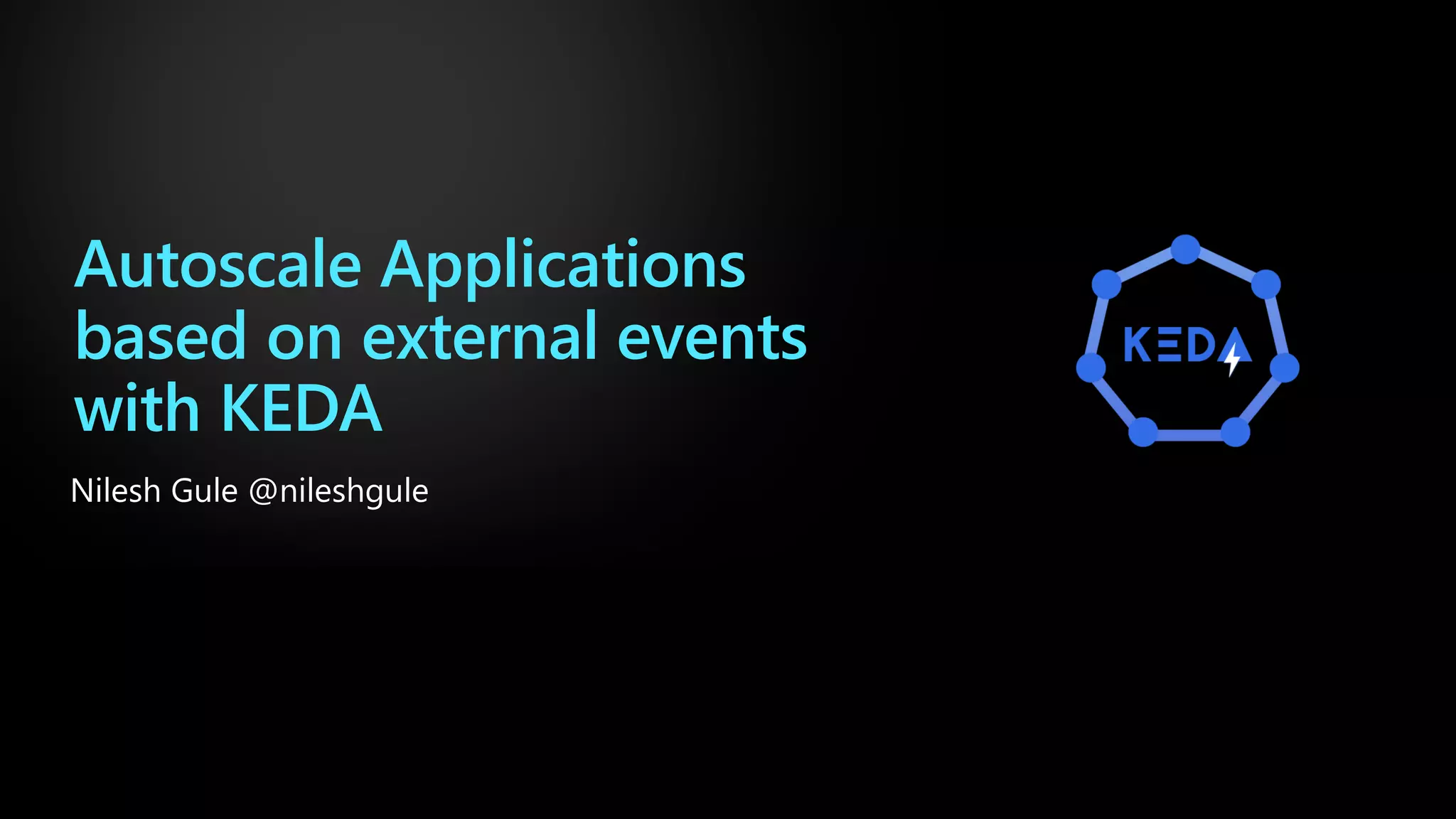 Autoscale Applications based on external events with KEDA

Nilesh Gule @nileshgule

KEDA